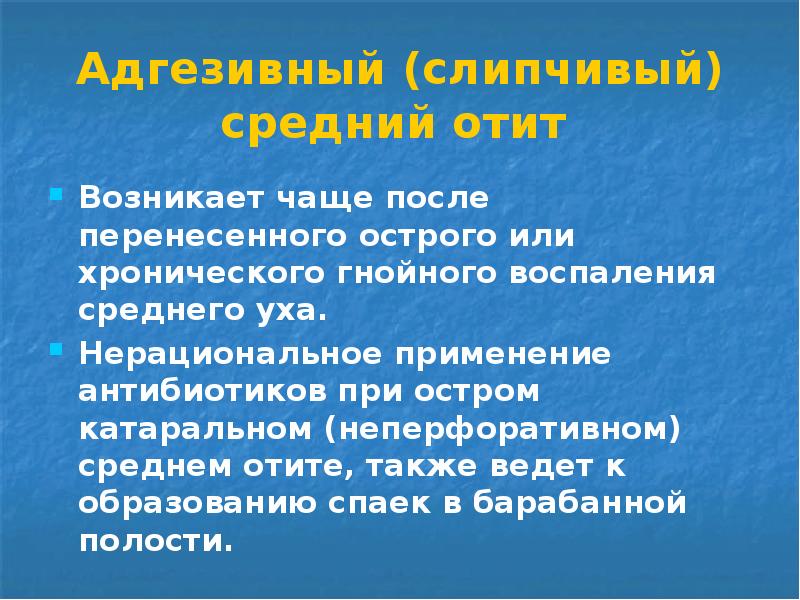 Адгезивный (слипчивый) средний отит

Возникает чаще после перенесенного острого или хронического гнойного воспаления среднего уха.

Нерациональное применение антибиотиков при остром катаральном (неперфоративном) среднем отите, также ведет к образованию спаек в барабанной полости.